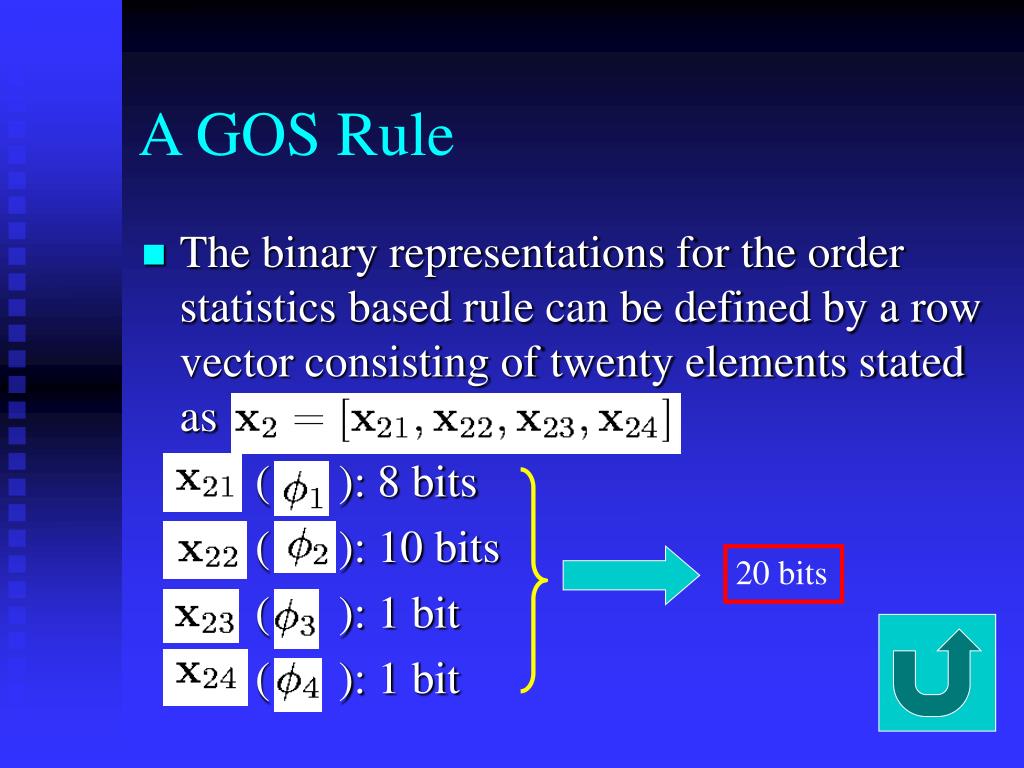 A GOS Rule

The binary representations for the order statistics based rule can be defined by a row vector consisting of twenty elements stated as $\mathbf{x}_2 = [\mathbf{x}_{21}, \mathbf{x}_{22}, \mathbf{x}_{23}, \mathbf{x}_{24}]$

$\mathbf{x}_{21}$ ( $\phi_1$ ): 8 bits

$\mathbf{x}_{22}$ ( $\phi_2$ ): 10 bits

$\mathbf{x}_{23}$ ( $\phi_3$ ): 1 bit

$\mathbf{x}_{24}$ ( $\phi_4$ ): 1 bit

20 bits